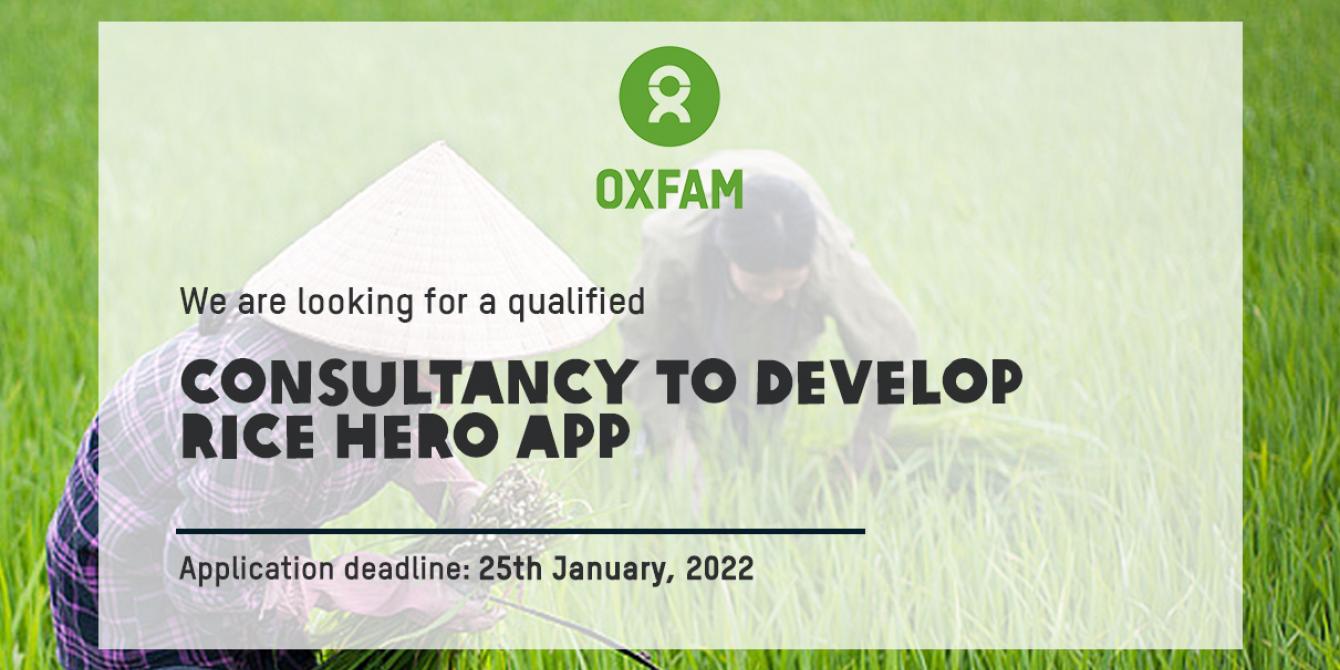 OXFAM

We are looking for a qualified

CONSULTANCY TO DEVELOP RICE HERO APP

Application deadline: 25th January, 2022